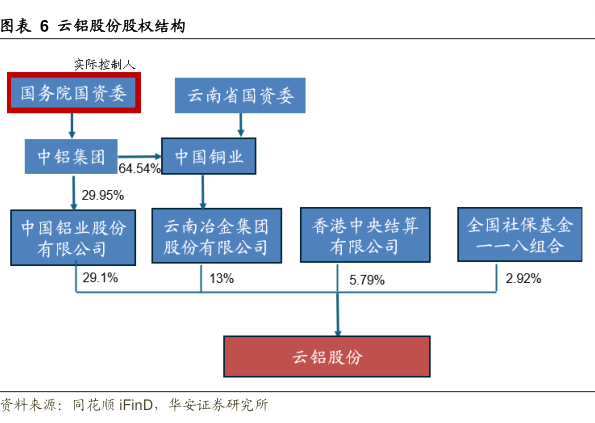 图表 6 云铝股份股权结构

实际控制人

国务院国资委

云南省国资委

中铝集团

64.54%

中国铜业

29.95%

中国铝业股份有限公司

云南冶金集团股份有限公司

香港中央结算有限公司

全国社保基金一一八组合

29.1%

13%

5.79%

2.92%

云铝股份

资料来源：同花顺 iFinD，华安证券研究所